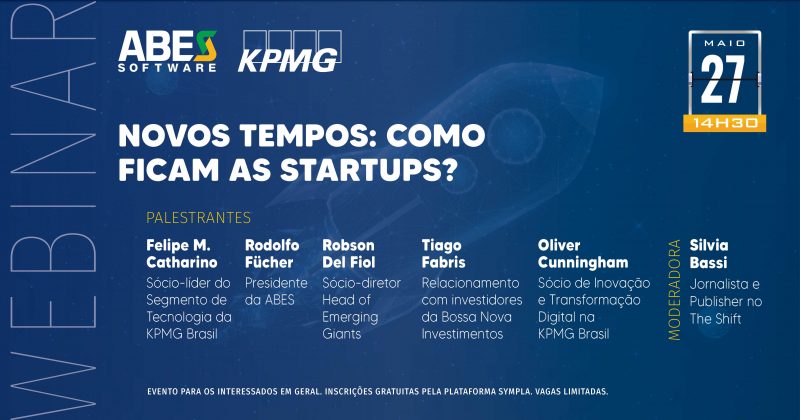 WEBINAR

ABES SOFTWARE

KPMG

MAIO
27
14H30

NOVOS TEMPOS: COMO FICAM AS STARTUPS?

PALESTRANTES

Felipe M. Catharino
Sócio-líder do Segmento de Tecnologia da KPMG Brasil

Rodolfo Fücher
Presidente da ABES

Robson Del Fiol
Sócio-diretor Head of Emerging Giants

Tiago Fabris
Relacionamento com investidores da Bossa Nova Investimentos

Oliver Cunningham
Sócio de Inovação e Transformação Digital na KPMG Brasil

MODERADORA

Silvia Bassi
Jornalista e Publisher no The Shift

EVENTO PARA OS INTERESSADOS EM GERAL. INSCRIÇÕES GRATUITAS PELA PLATAFORMA SYMPLA. VAGAS LIMITADAS.